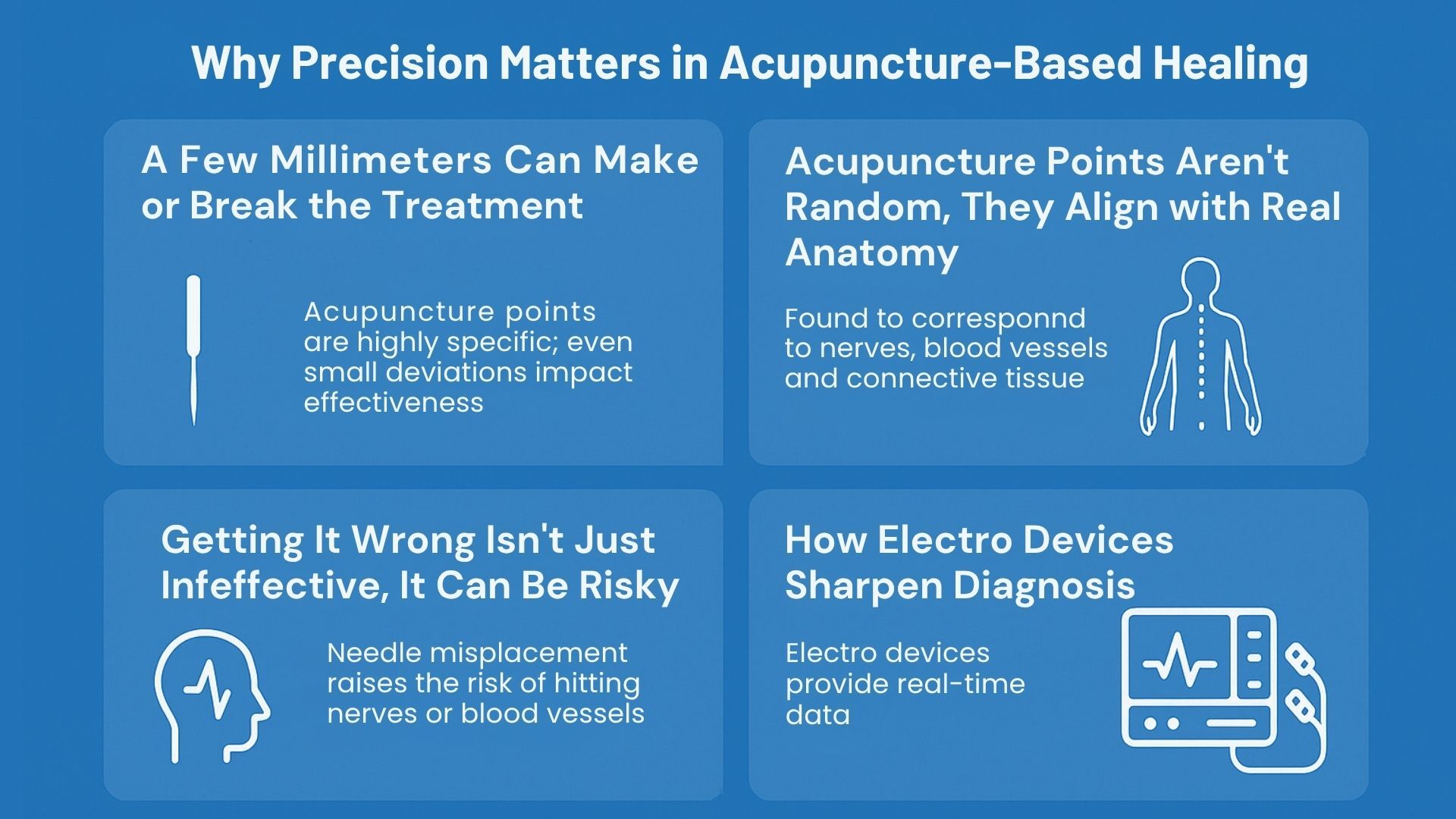 Why Precision Matters in Acupuncture-Based Healing

A Few Millimeters Can Make or Break the Treatment

Acupuncture points are highly specific; even small deviations impact effectiveness

Acupuncture Points Aren't Random, They Align with Real Anatomy

Found to corresponnd to nerves, blood vessels and connective tissue

Getting It Wrong Isn't Just Infeffective, It Can Be Risky

Needle misplacement raises the risk of hitting nerves or blood vessels

How Electro Devices Sharpen Diagnosis

Electro devices provide real-time data